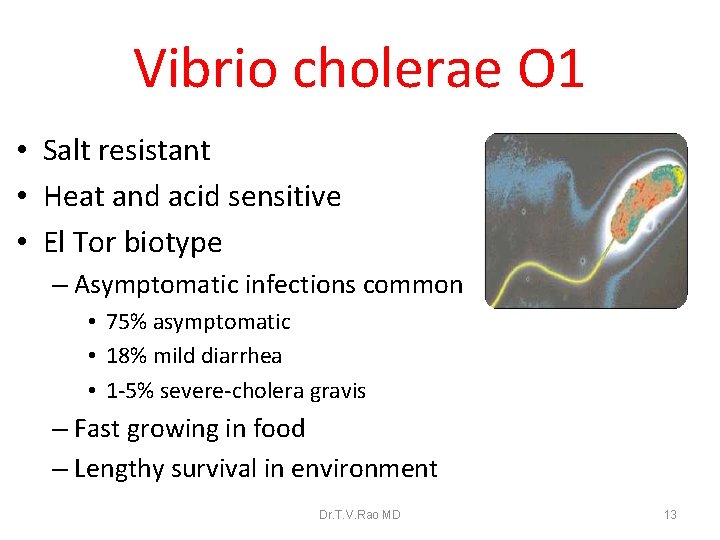 Vibrio cholerae O1

• Salt resistant
• Heat and acid sensitive
• El Tor biotype
– Asymptomatic infections common
• 75% asymptomatic
• 18% mild diarrhea
• 1-5% severe-cholera gravis
– Fast growing in food
– Lengthy survival in environment

Dr.T.V.Rao MD

13